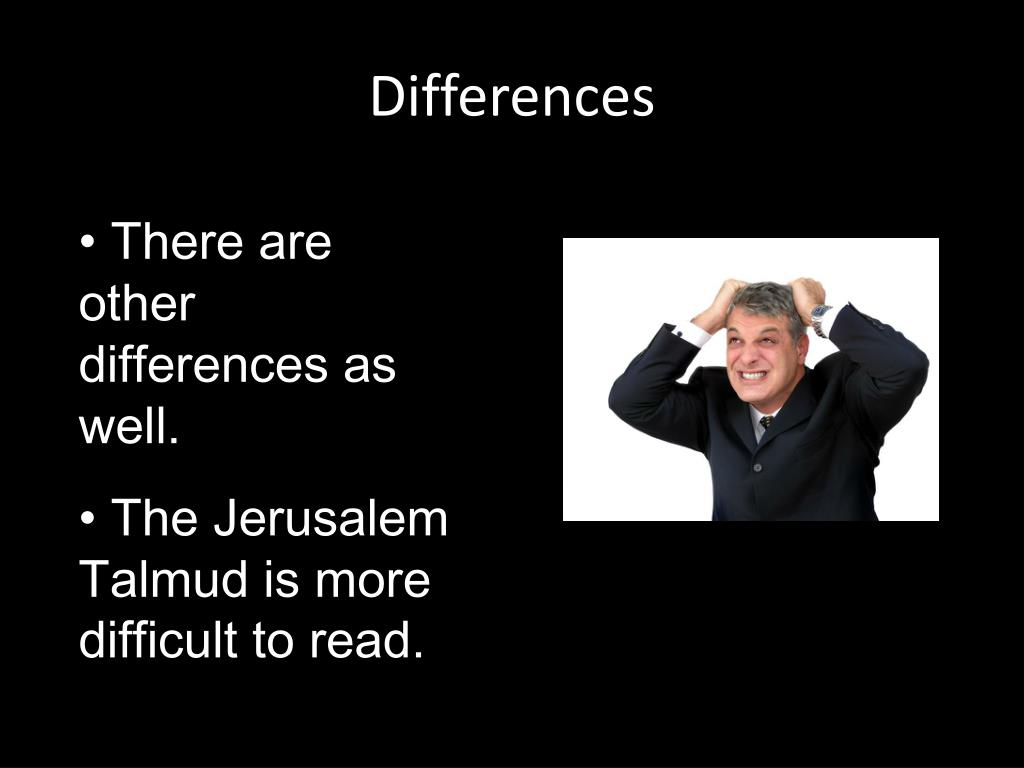 Differences

• There are other differences as well.

• The Jerusalem Talmud is more difficult to read.